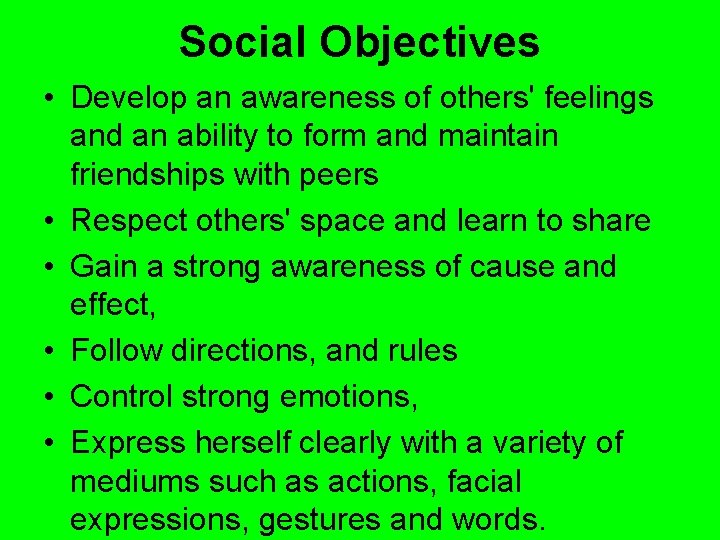 Social Objectives

• Develop an awareness of others' feelings and an ability to form and maintain friendships with peers
• Respect others' space and learn to share
• Gain a strong awareness of cause and effect,
• Follow directions, and rules
• Control strong emotions,
• Express herself clearly with a variety of mediums such as actions, facial expressions, gestures and words.